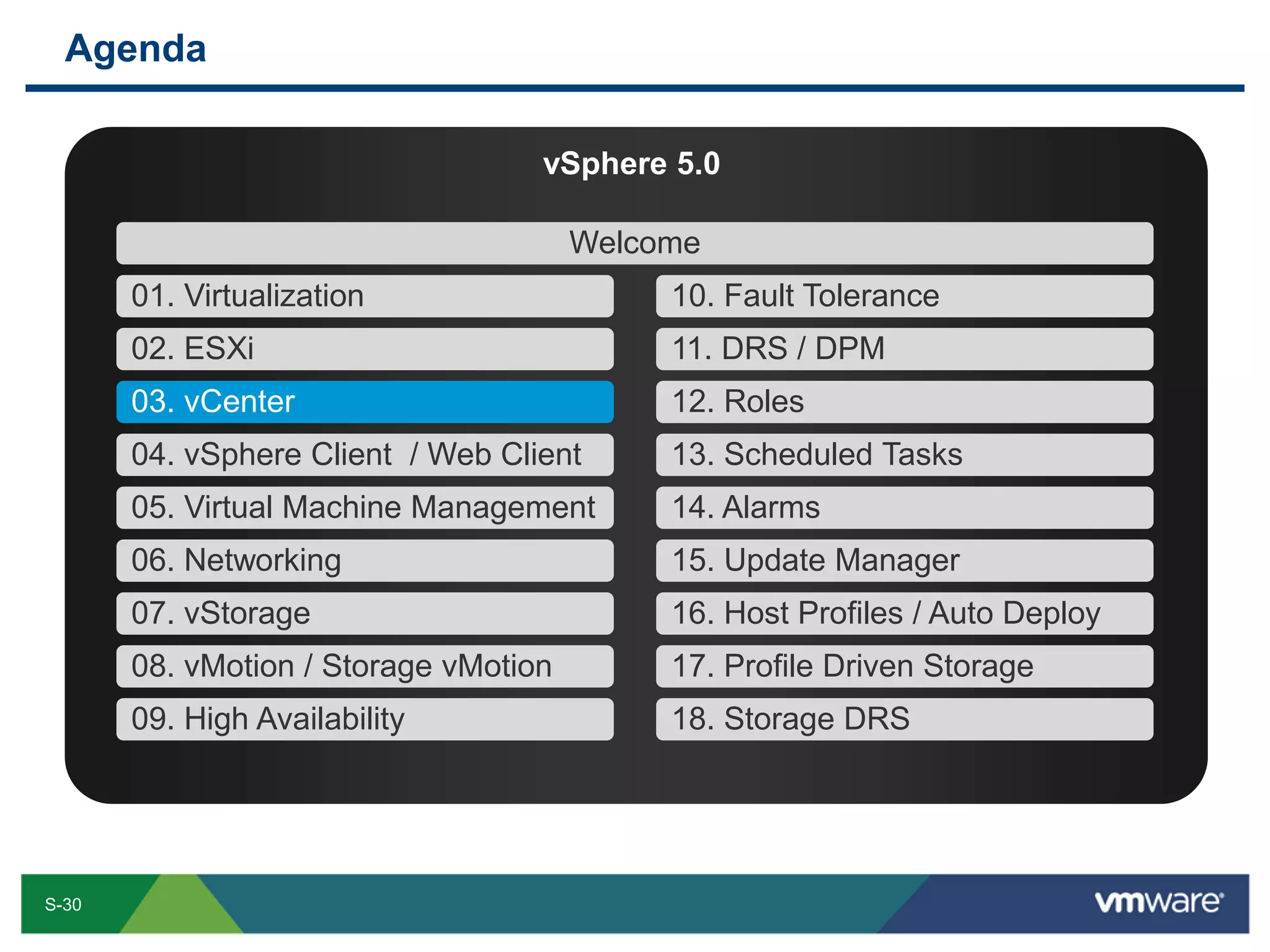 Agenda

vSphere 5.0

Welcome

01. Virtualization
02. ESXi
03. vCenter
04. vSphere Client / Web Client
05. Virtual Machine Management
06. Networking
07. vStorage
08. vMotion / Storage vMotion
09. High Availability

10. Fault Tolerance
11. DRS / DPM
12. Roles
13. Scheduled Tasks
14. Alarms
15. Update Manager
16. Host Profiles / Auto Deploy
17. Profile Driven Storage
18. Storage DRS

S-30

vmware